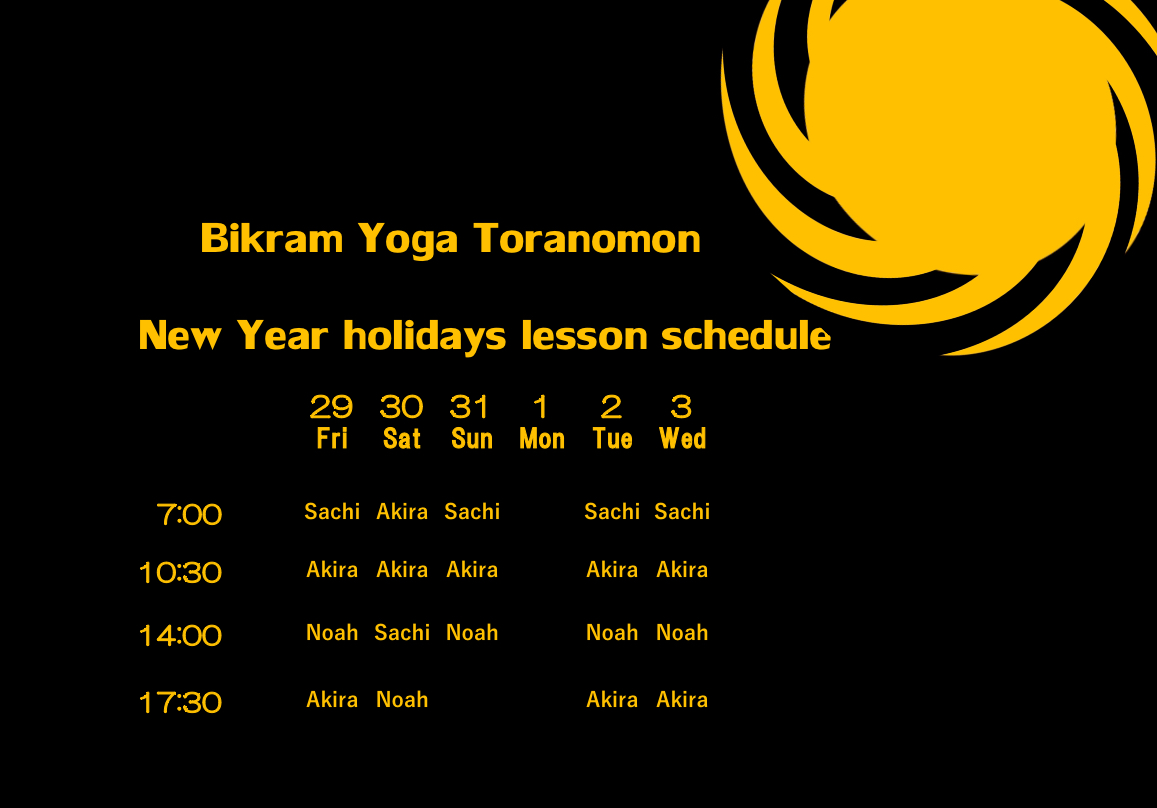 Bikram Yoga Toranomon

New Year holidays lesson schedule

|  | 29 Fri | 30 Sat | 31 Sun | 1 Mon | 2 Tue | 3 Wed |
|---|---|---|---|---|---|---|
| 7:00 | Sachi | Akira | Sachi |  | Sachi | Sachi |
| 10:30 | Akira | Akira | Akira |  | Akira | Akira |
| 14:00 | Noah | Sachi | Noah |  | Noah | Noah |
| 17:30 | Akira | Noah |  |  | Akira | Akira |